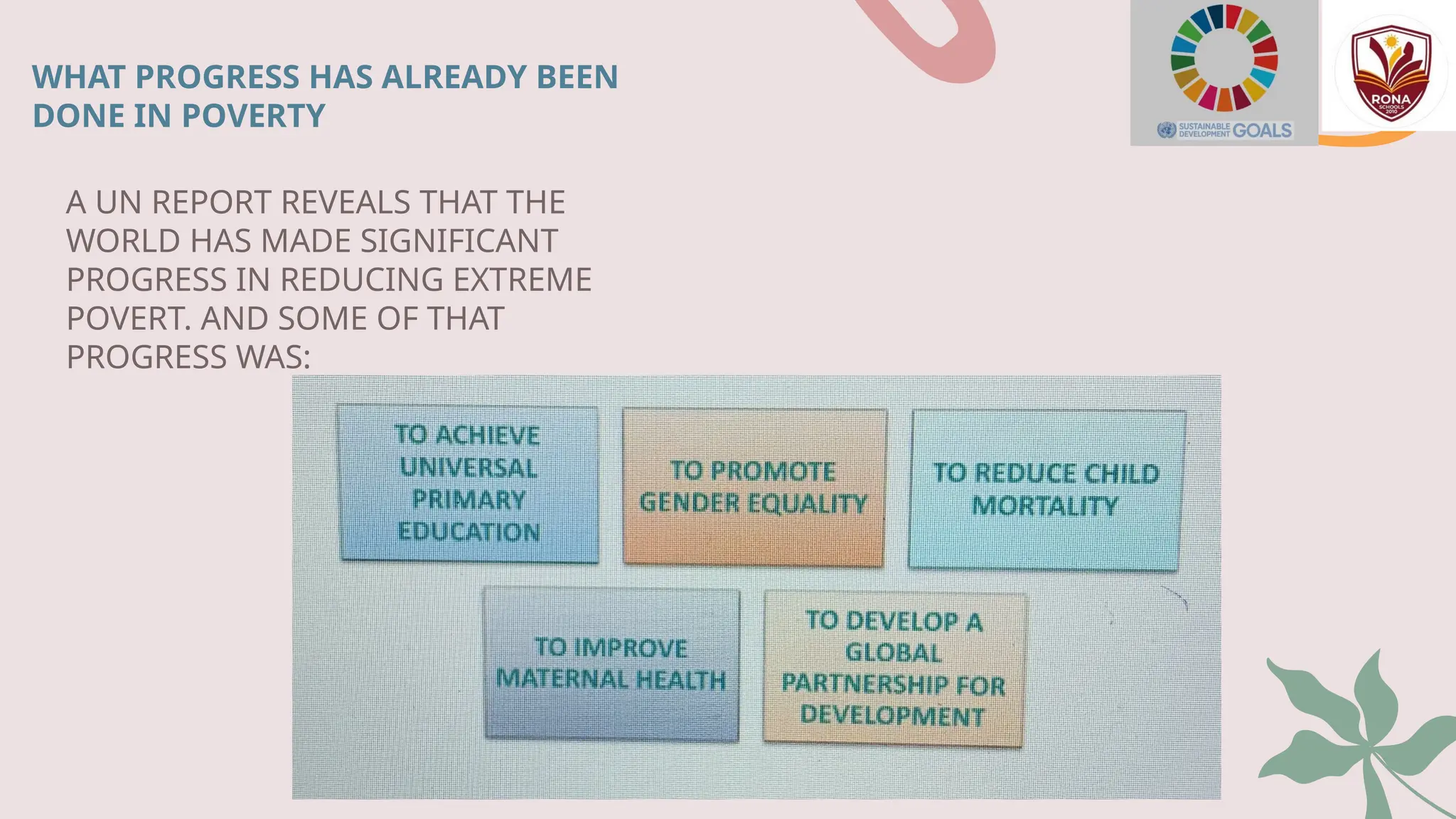 WHAT PROGRESS HAS ALREADY BEEN DONE IN POVERTY

SUSTAINABLE DEVELOPMENT GOALS

RONA SCHOOLS 2010

A UN REPORT REVEALS THAT THE WORLD HAS MADE SIGNIFICANT PROGRESS IN REDUCING EXTREME POVERT. AND SOME OF THAT PROGRESS WAS:

TO ACHIEVE UNIVERSAL PRIMARY EDUCATION

TO PROMOTE GENDER EQUALITY

TO REDUCE CHILD MORTALITY

TO IMPROVE MATERNAL HEALTH

TO DEVELOP A GLOBAL PARTNERSHIP FOR DEVELOPMENT